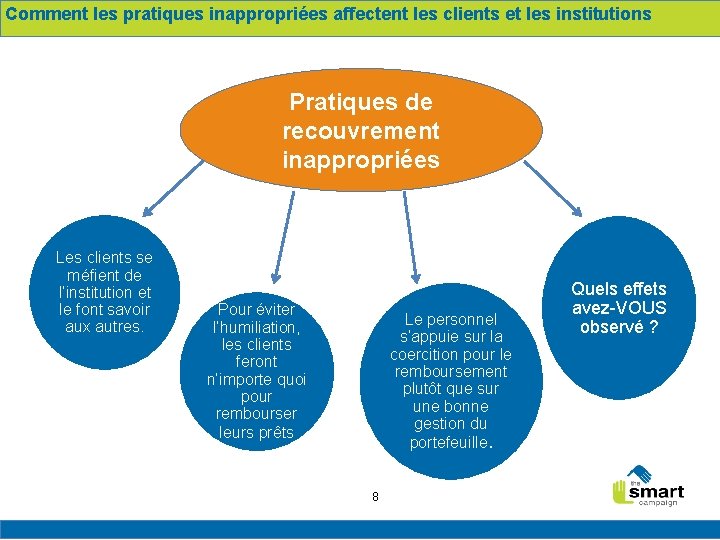 Comment les pratiques inappropriées affectent les clients et les institutions

Pratiques de recouvrement inappropriées

Les clients se méfient de l'institution et le font savoir aux autres.

Pour éviter l'humiliation, les clients feront n'importe quoi pour rembourser leurs prêts

Le personnel s'appuie sur la coercition pour le remboursement plutôt que sur une bonne gestion du portefeuille.

Quels effets avez-VOUS observé ?

8

the smart campaign